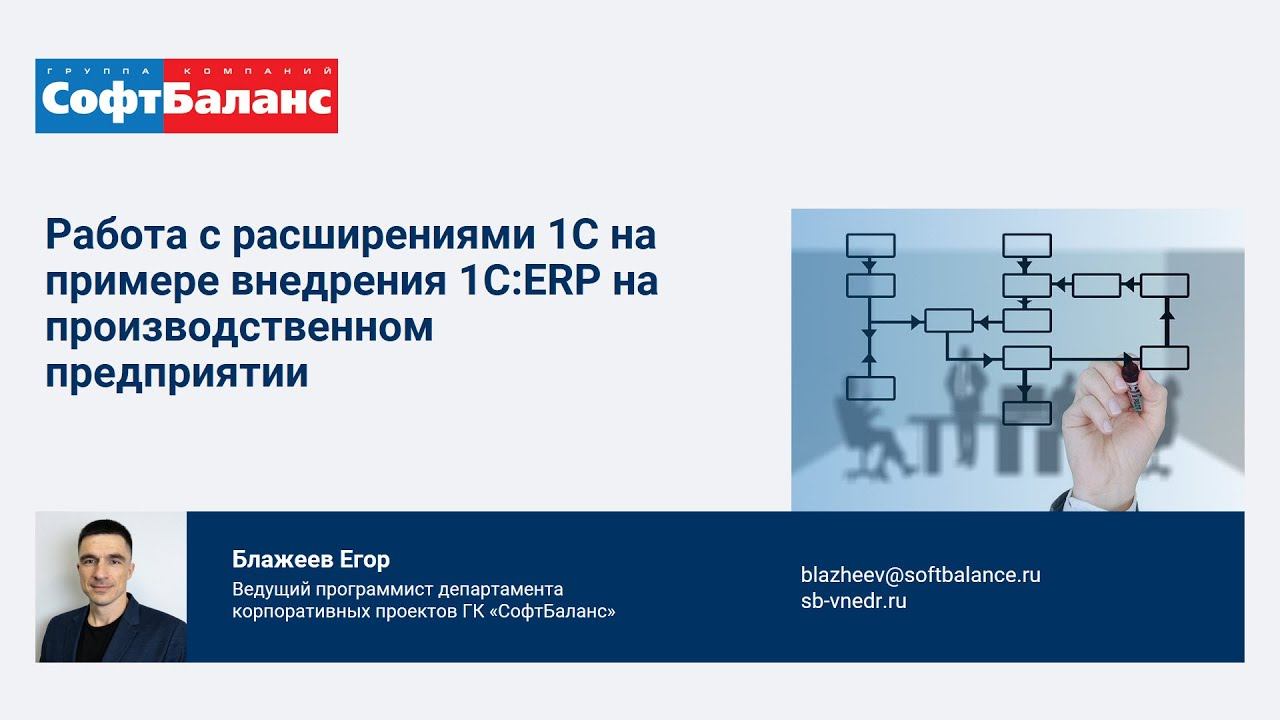 ГРУППА КОМПАНИЙ
СофтБаланс

Работа с расширениями 1С на примере внедрения 1С:ERP на производственном предприятии

Блажеев Егор
Ведущий программист департамента корпоративных проектов ГК «СофтБаланс»

blazheev@softbalance.ru
sb-vnedr.ru